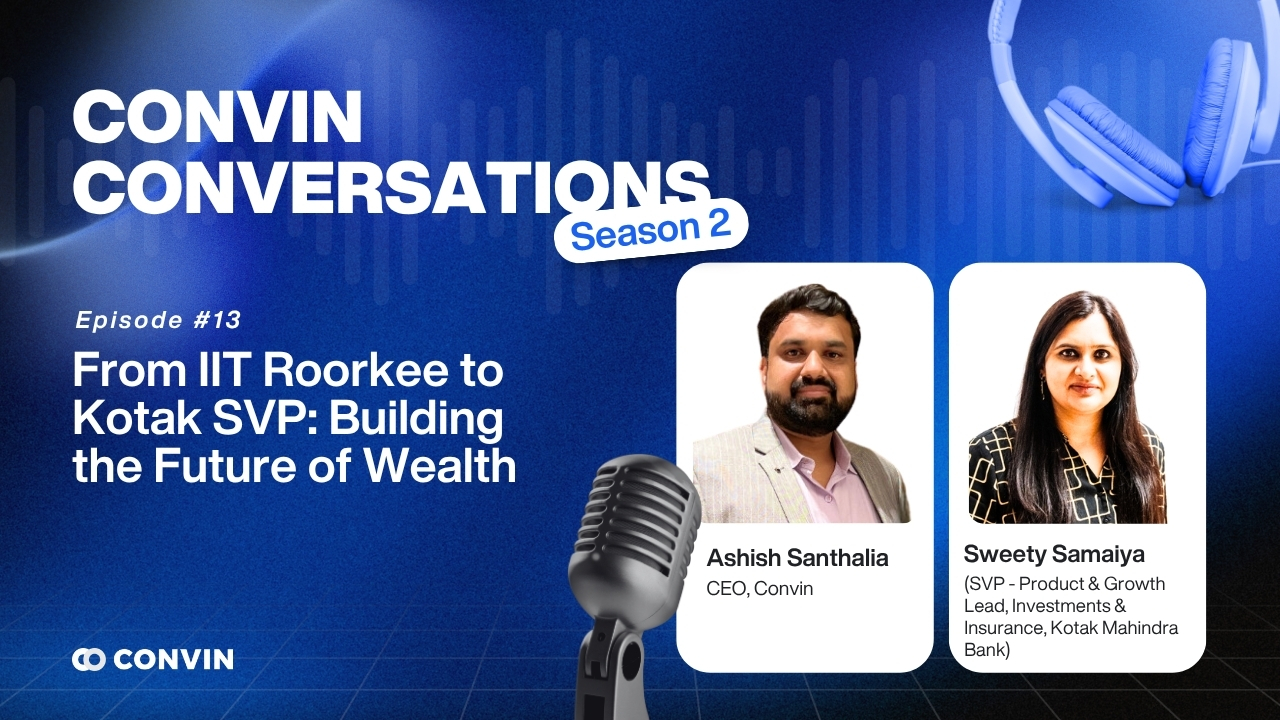 CONVIN CONVERSATIONS

Season 2

Episode #13

From IIT Roorkee to Kotak SVP: Building the Future of Wealth

Ashish Santhalia
CEO, Convin

Sweety Samaiya
(SVP - Product & Growth Lead, Investments & Insurance, Kotak Mahindra Bank)

CONVIN